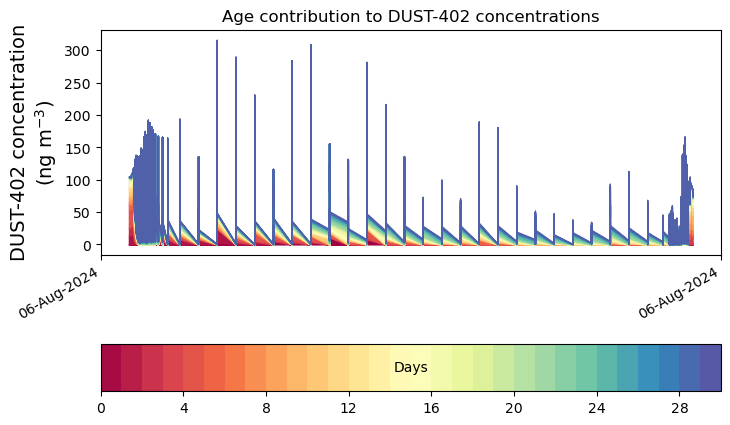 Age contribution to DUST-402 concentrations

DUST-402 concentration
(ng m$^{-3}$)

300
250
200
150
100
50
0

06-Aug-2024
06-Aug-2024

Days

0
4
8
12
16
20
24
28